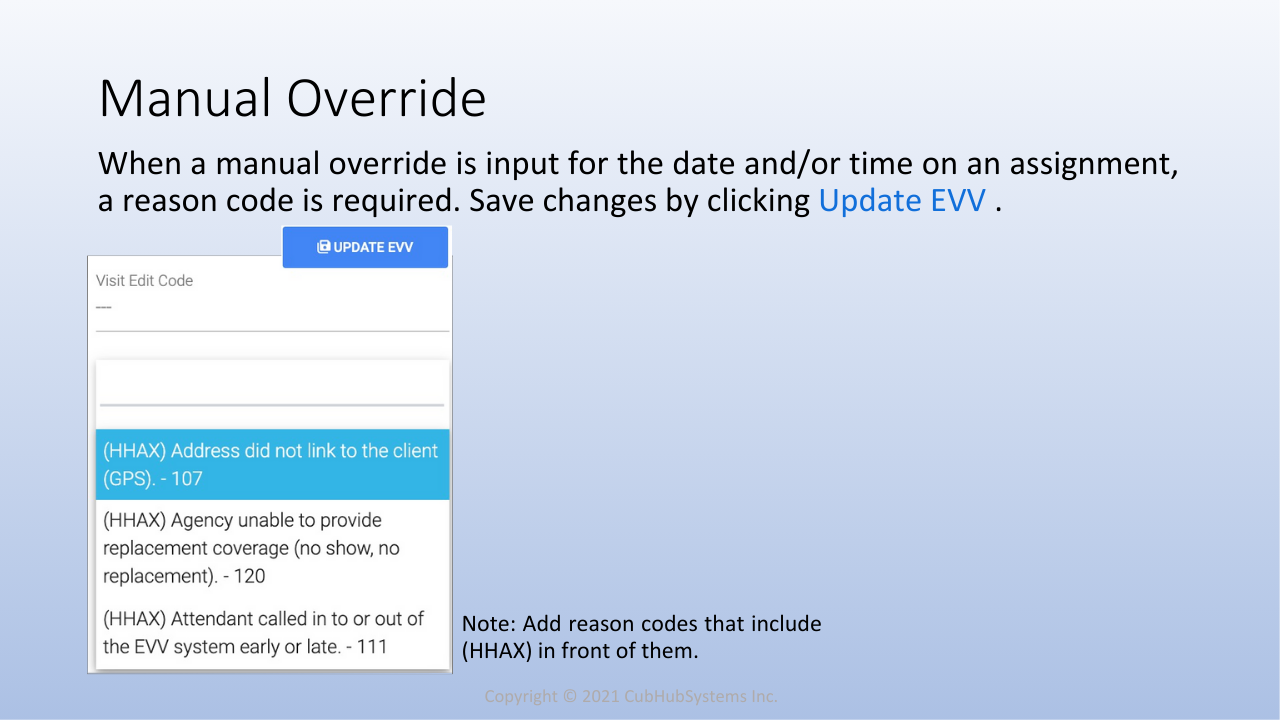 Manual Override

When a manual override is input for the date and/or time on an assignment, a reason code is required. Save changes by clicking Update EVV .

UPDATE EVV

Visit Edit Code
---

(HHAX) Address did not link to the client (GPS). - 107

(HHAX) Agency unable to provide replacement coverage (no show, no replacement). - 120

(HHAX) Attendant called in to or out of the EVV system early or late. - 111

Note: Add reason codes that include (HHAX) in front of them.

Copyright © 2021 CubHubSystems Inc.